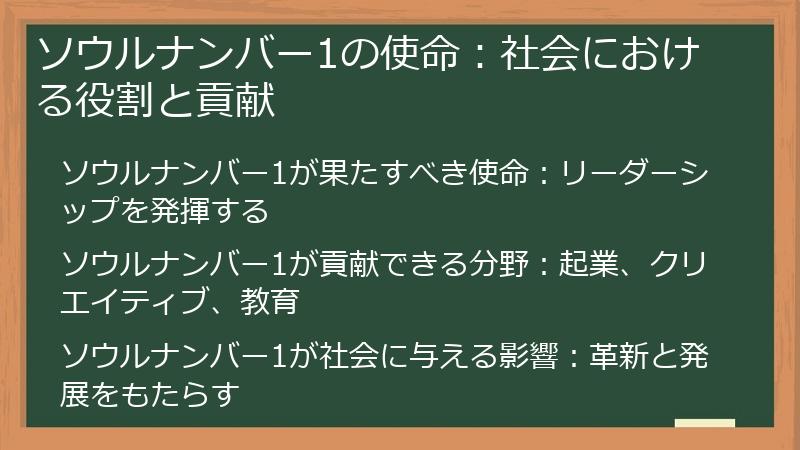 ソウルナンバー1の使命：社会における役割と貢献

ソウルナンバー1が果たすべき使命：リーダーシップを発揮する

ソウルナンバー1が貢献できる分野：起業、クリエイティブ、教育

ソウルナンバー1が社会に与える影響：革新と発展をもたらす